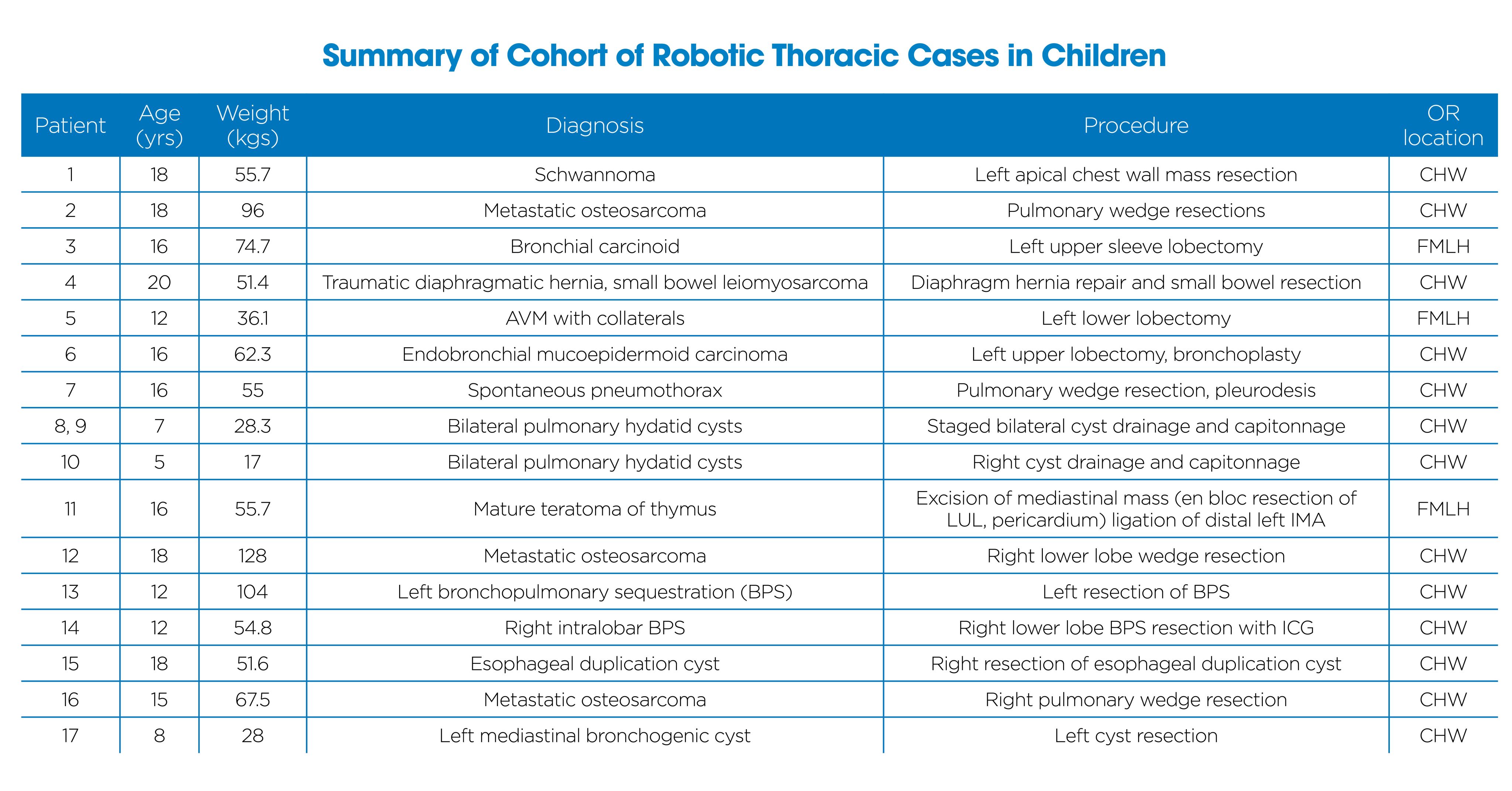 Summary of Cohort of Robotic Thoracic Cases in Children

| Patient | Age (yrs) | Weight (kgs) | Diagnosis | Procedure | OR location |
|---|---|---|---|---|---|
| 1 | 18 | 55.7 | Schwannoma | Left apical chest wall mass resection | CHW |
| 2 | 18 | 96 | Metastatic osteosarcoma | Pulmonary wedge resections | CHW |
| 3 | 16 | 74.7 | Bronchial carcinoid | Left upper sleeve lobectomy | FMLH |
| 4 | 20 | 51.4 | Traumatic diaphragmatic hernia, small bowel leiomyosarcoma | Diaphragm hernia repair and small bowel resection | CHW |
| 5 | 12 | 36.1 | AVM with collaterals | Left lower lobectomy | FMLH |
| 6 | 16 | 62.3 | Endobronchial mucoepidermoid carcinoma | Left upper lobectomy, bronchoplasty | CHW |
| 7 | 16 | 55 | Spontaneous pneumothorax | Pulmonary wedge resection, pleurodesis | CHW |
| 8, 9 | 7 | 28.3 | Bilateral pulmonary hydatid cysts | Staged bilateral cyst drainage and capitonnage | CHW |
| 10 | 5 | 17 | Bilateral pulmonary hydatid cysts | Right cyst drainage and capitonnage | CHW |
| 11 | 16 | 55.7 | Mature teratoma of thymus | Excision of mediastinal mass (en bloc resection of LUL, pericardium) ligation of distal left IMA | FMLH |
| 12 | 18 | 128 | Metastatic osteosarcoma | Right lower lobe wedge resection | CHW |
| 13 | 12 | 104 | Left bronchopulmonary sequestration (BPS) | Left resection of BPS | CHW |
| 14 | 12 | 54.8 | Right intralobar BPS | Right lower lobe BPS resection with ICG | CHW |
| 15 | 18 | 51.6 | Esophageal duplication cyst | Right resection of esophageal duplication cyst | CHW |
| 16 | 15 | 67.5 | Metastatic osteosarcoma | Right pulmonary wedge resection | CHW |
| 17 | 8 | 28 | Left mediastinal bronchogenic cyst | Left cyst resection | CHW |